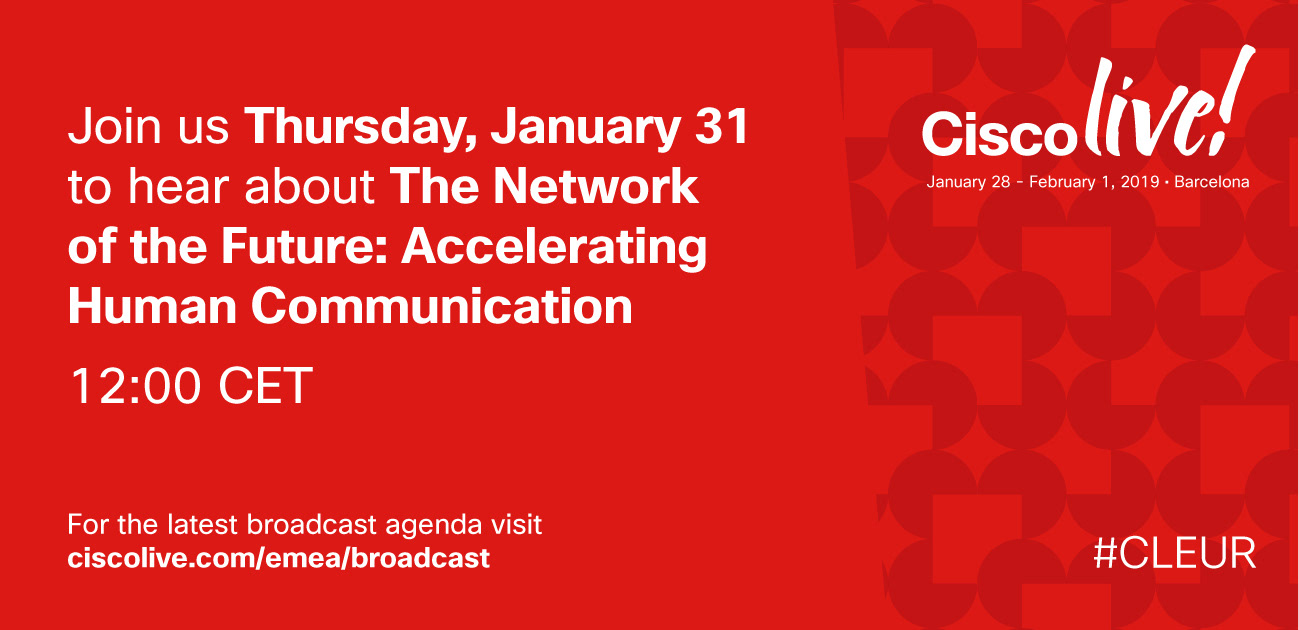 Join us Thursday, January 31 to hear about The Network of the Future: Accelerating Human Communication

12:00 CET

For the latest broadcast agenda visit
ciscolive.com/emea/broadcast

Cisco live!
January 28 - February 1, 2019 • Barcelona

#CLEUR